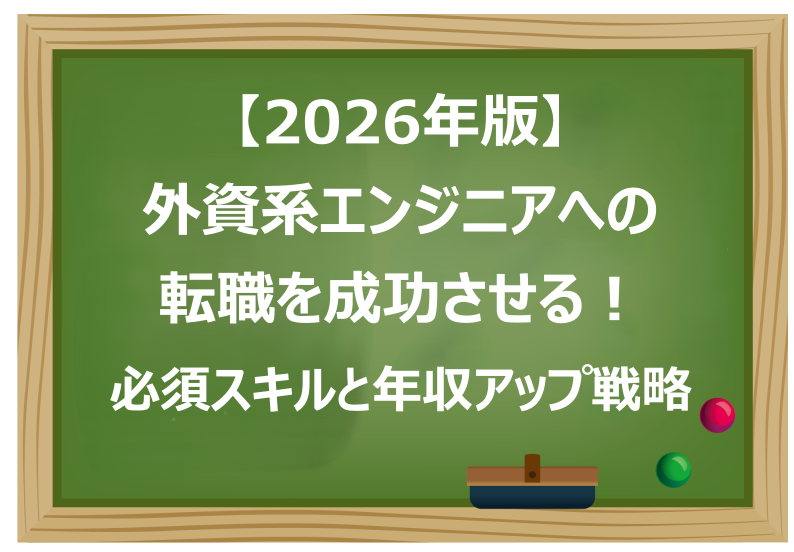 【2026年版】
外資系エンジニアへの
転職を成功させる！
必須スキルと年収アップ戦略